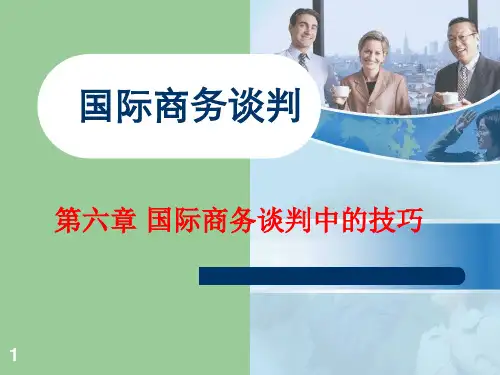 国际商务谈判

第六章 国际商务谈判中的技巧

1